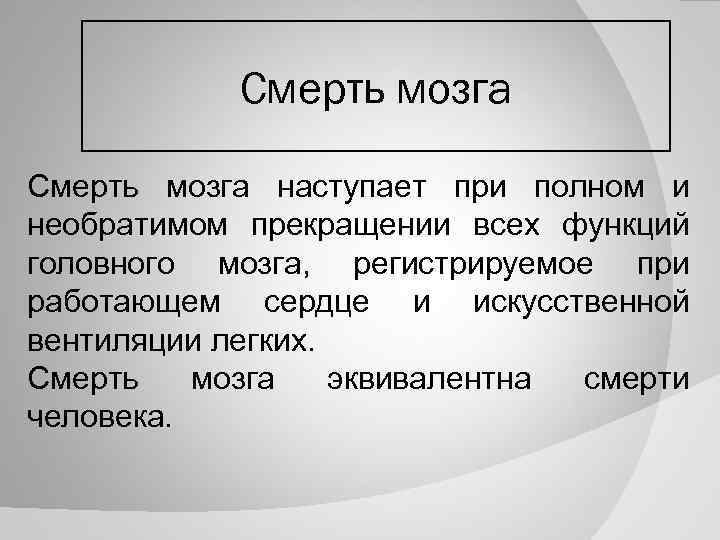 Смерть мозга

Смерть мозга наступает при полном и необратимом прекращении всех функций головного мозга, регистрируемое при работающем сердце и искусственной вентиляции легких.
Смерть мозга эквивалентна смерти человека.